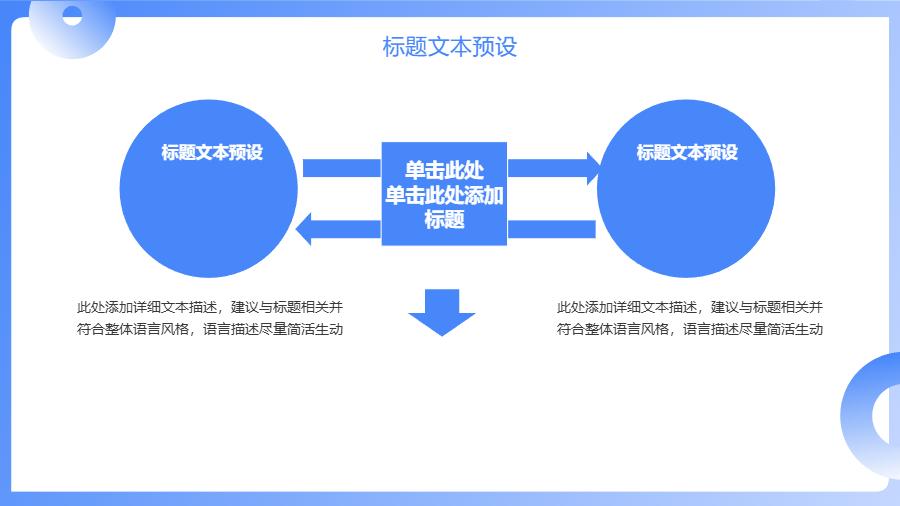 标题文本预设

标题文本预设

单击此处
单击此处添加
标题

标题文本预设

此处添加详细文本描述，建议与标题相关并符合整体语言风格，语言描述尽量简洁生动

此处添加详细文本描述，建议与标题相关并符合整体语言风格，语言描述尽量简洁生动